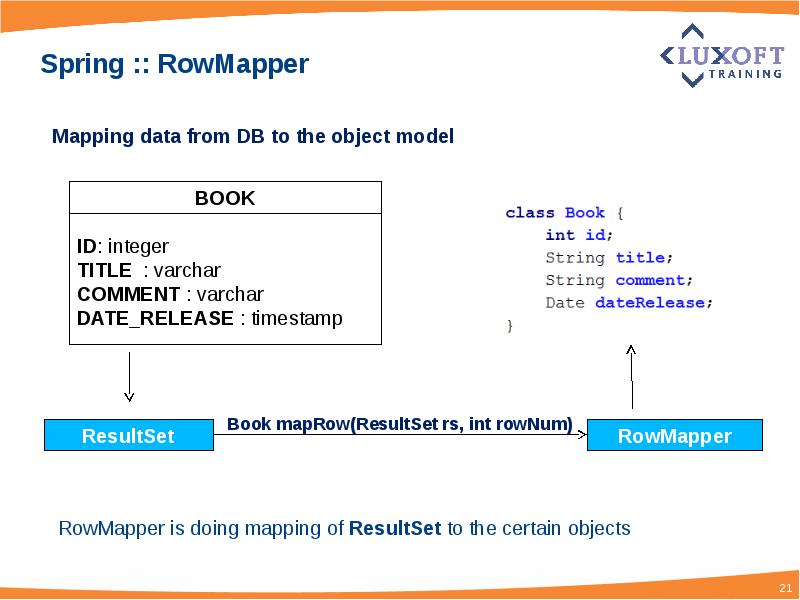 Spring :: RowMapper

LUXOFT TRAINING

Mapping data from DB to the object model

BOOK

ID: integer
TITLE : varchar
COMMENT : varchar
DATE_RELEASE : timestamp

class Book {
    int id;
    String title;
    String comment;
    Date dateRelease;
}

ResultSet

Book mapRow(ResultSet rs, int rowNum)

RowMapper

RowMapper is doing mapping of ResultSet to the certain objects

21